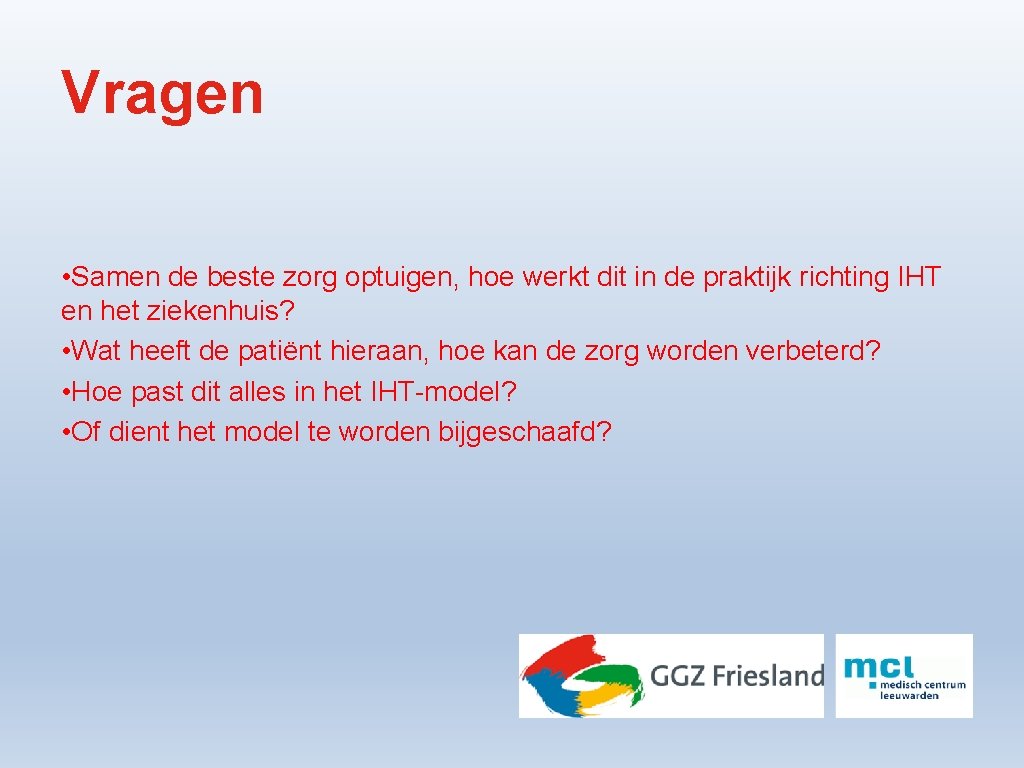 Vragen

• Samen de beste zorg optuigen, hoe werkt dit in de praktijk richting IHT en het ziekenhuis?
• Wat heeft de patiënt hieraan, hoe kan de zorg worden verbeterd?
• Hoe past dit alles in het IHT-model?
• Of dient het model te worden bijgeschaafd?

GGZ Friesland

mcl
medisch centrum
leeuwarden